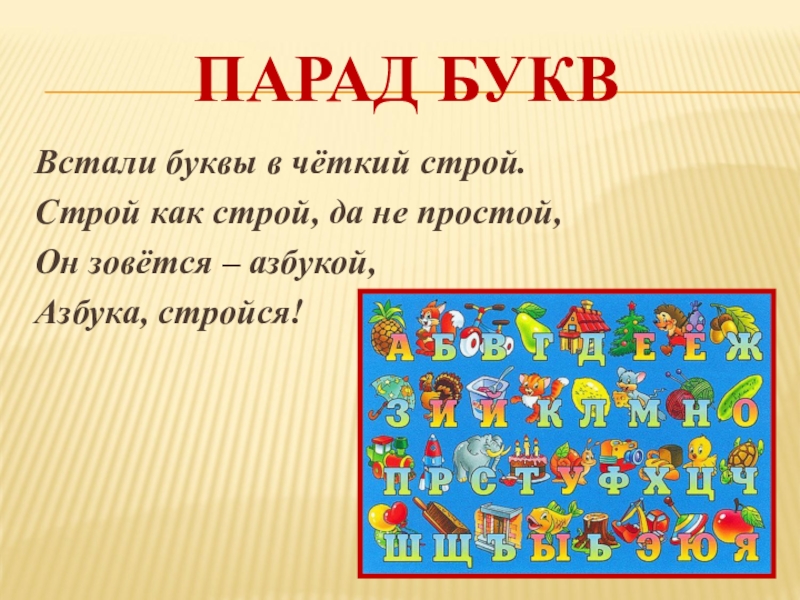 ПАРАД БУКВ

Встали буквы в чёткий строй.
Строй как строй, да не простой,
Он зовётся – азбукой,
Азбука, стройся!

А Б В Г Д Е Ё Ж
З И Й К Л М Н О
П Р С Т У Ф Х Ц Ч
Ш Щ Ъ Ы Ь Э Ю Я